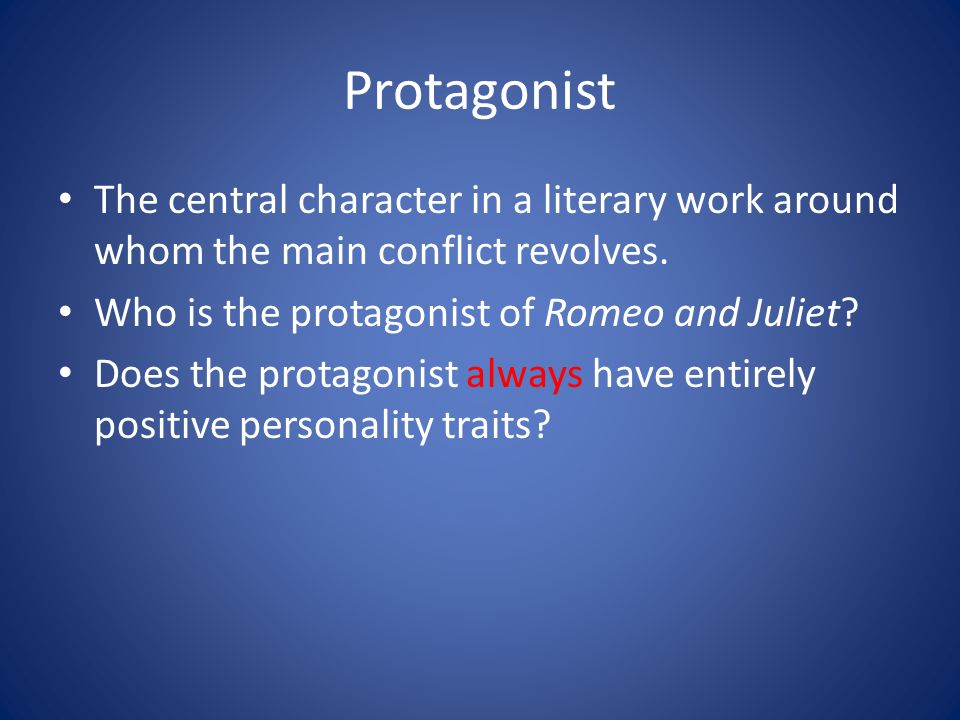 Protagonist

• The central character in a literary work around whom the main conflict revolves.
• Who is the protagonist of Romeo and Juliet?
• Does the protagonist always have entirely positive personality traits?